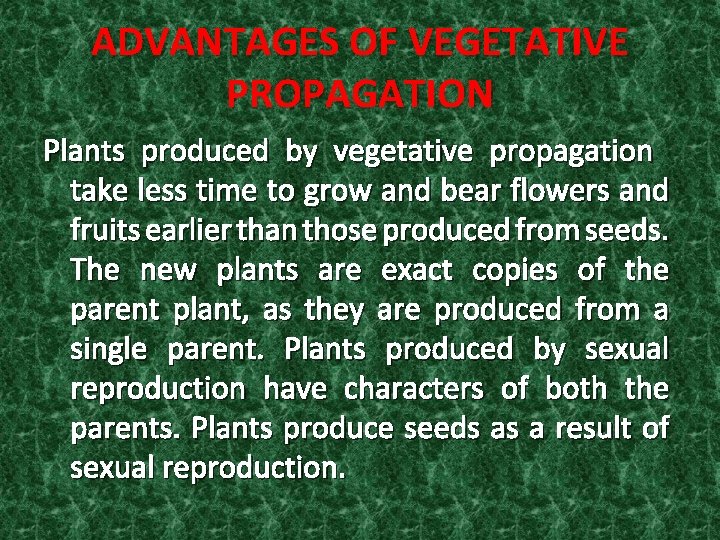 ADVANTAGES OF VEGETATIVE PROPAGATION

Plants produced by vegetative propagation take less time to grow and bear flowers and fruits earlier than those produced from seeds. The new plants are exact copies of the parent plant, as they are produced from a single parent. Plants produced by sexual reproduction have characters of both the parents. Plants produce seeds as a result of sexual reproduction.